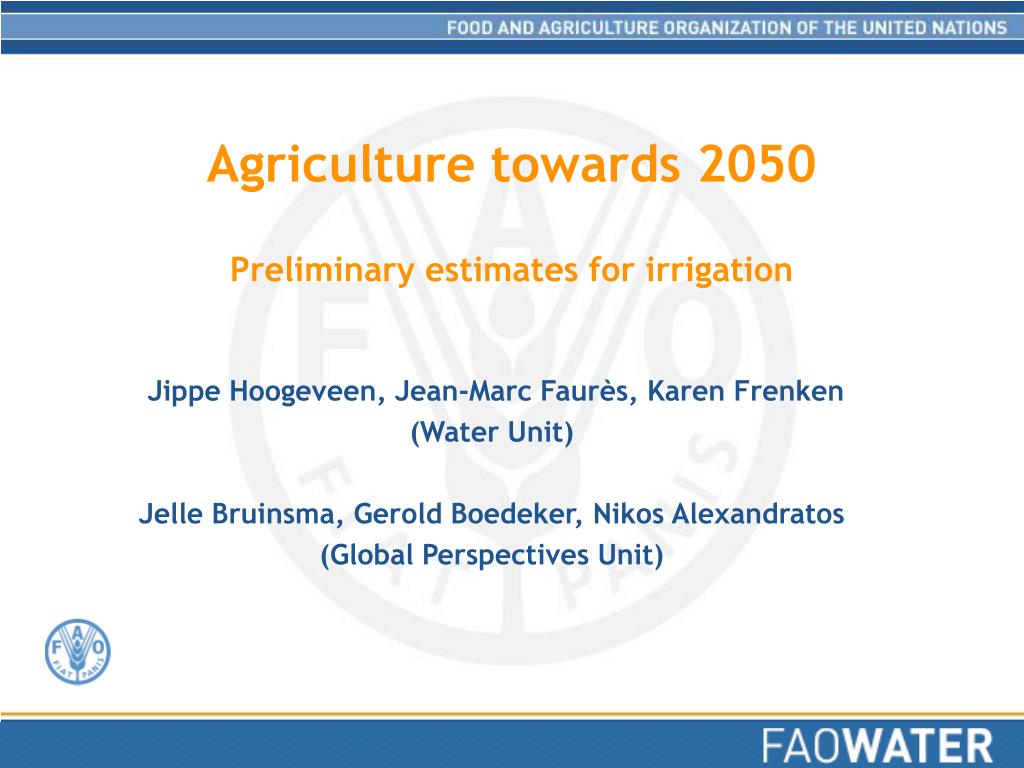 FOOD AND AGRICULTURE ORGANIZATION OF THE UNITED NATIONS

Agriculture towards 2050

Preliminary estimates for irrigation

Jippe Hoogeveen, Jean-Marc Faurès, Karen Frenken
(Water Unit)

Jelle Bruinsma, Gerold Boedeker, Nikos Alexandratos
(Global Perspectives Unit)

FAO FIAT PANIS

FAOWATER